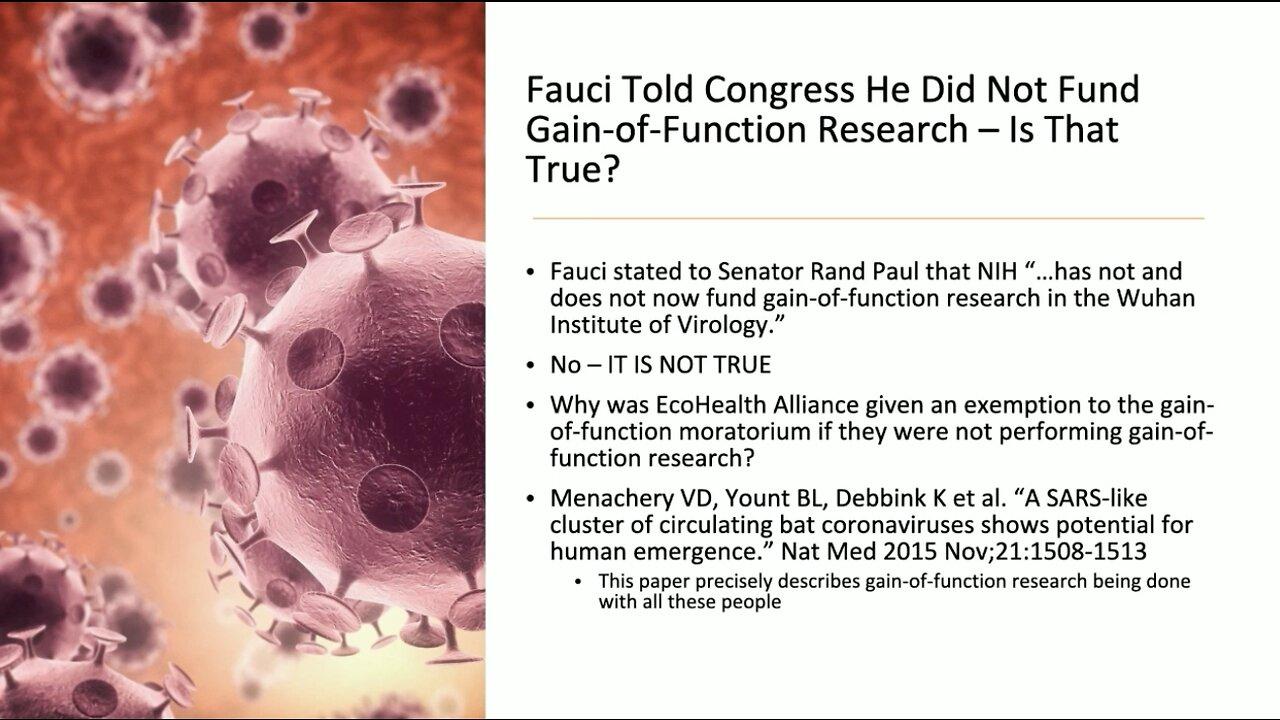 Fauci Told Congress He Did Not Fund Gain-of-Function Research – Is That True?

• Fauci stated to Senator Rand Paul that NIH "…has not and does not now fund gain-of-function research in the Wuhan Institute of Virology."

• No – IT IS NOT TRUE

• Why was EcoHealth Alliance given an exemption to the gain-of-function moratorium if they were not performing gain-of-function research?

• Menachery VD, Yount BL, Debbink K et al. "A SARS-like cluster of circulating bat coronaviruses shows potential for human emergence." Nat Med 2015 Nov;21:1508-1513
  • This paper precisely describes gain-of-function research being done with all these people